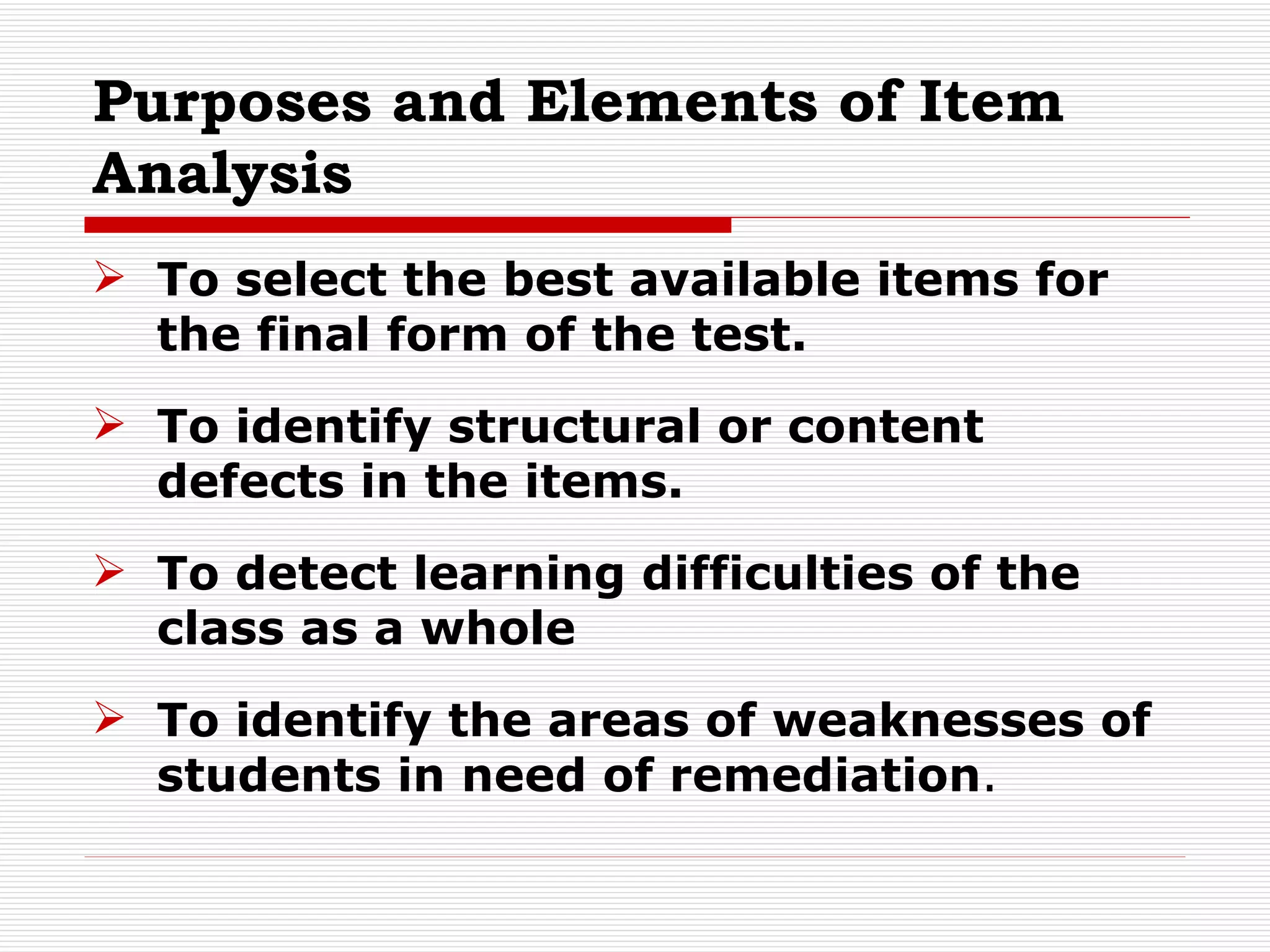 Purposes and Elements of Item Analysis

➢ To select the best available items for the final form of the test.

➢ To identify structural or content defects in the items.

➢ To detect learning difficulties of the class as a whole

➢ To identify the areas of weaknesses of students in need of remediation.